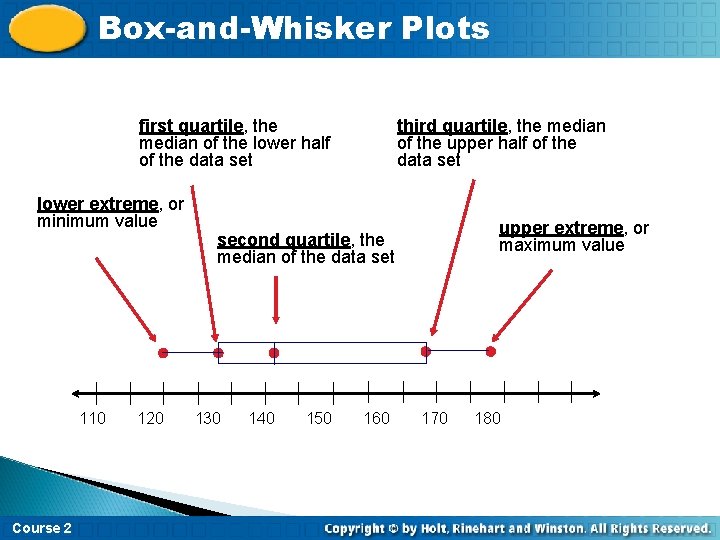 Box-and-Whisker Plots

first quartile, the median of the lower half of the data set

third quartile, the median of the upper half of the data set

lower extreme, or minimum value

second quartile, the median of the data set

upper extreme, or maximum value

110 120 130 140 150 160 170 180

Course 2

Copyright © by Holt, Rinehart and Winston. All Rights Reserved.